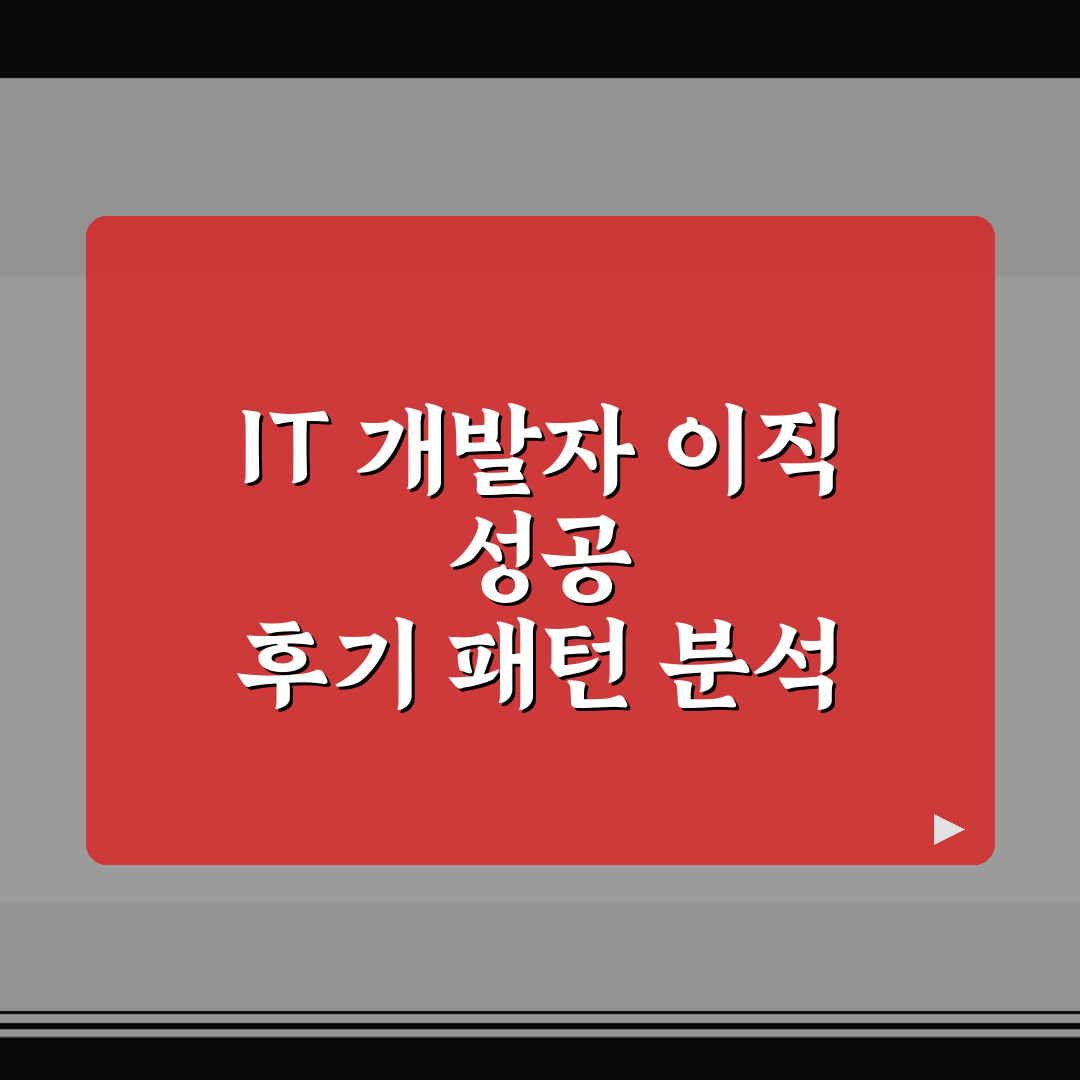 IT 개발자 이직
성공
후기 패턴 분석